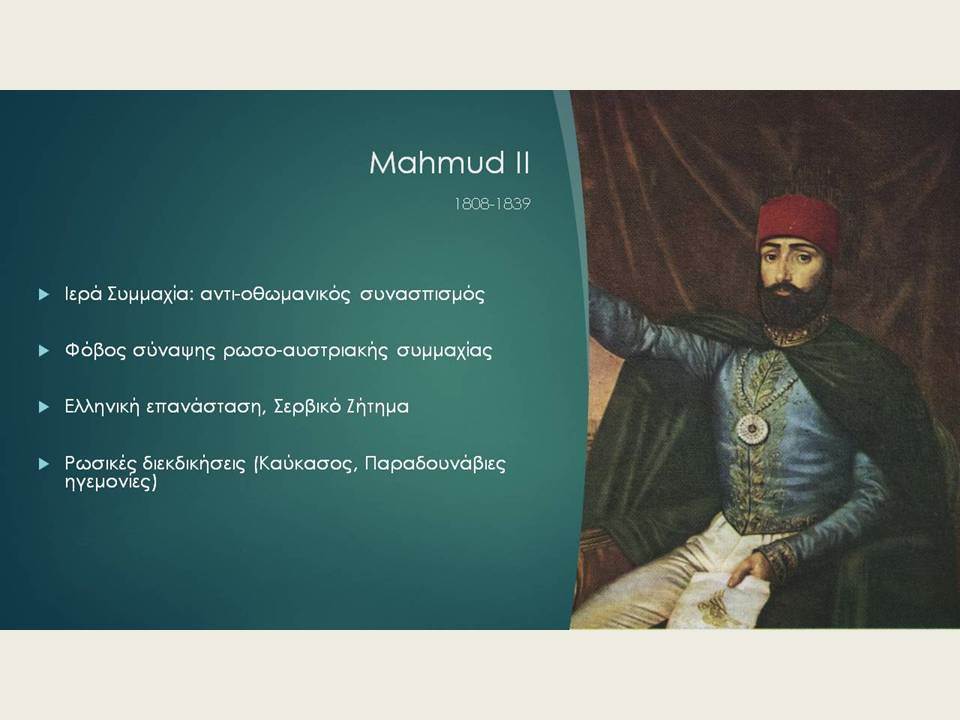 Mahmud II

1808-1839

Ιερά Συμμαχία: αντι-οθωμανικός συνασπισμός

Φόβος σύναψης ρωσο-αυστριακής συμμαχίας

Ελληνική επανάσταση, Σερβικό Ζήτημα

Ρωσικές διεκδικήσεις (Καύκασος, Παραδουνάβιες ηγεμονίες)